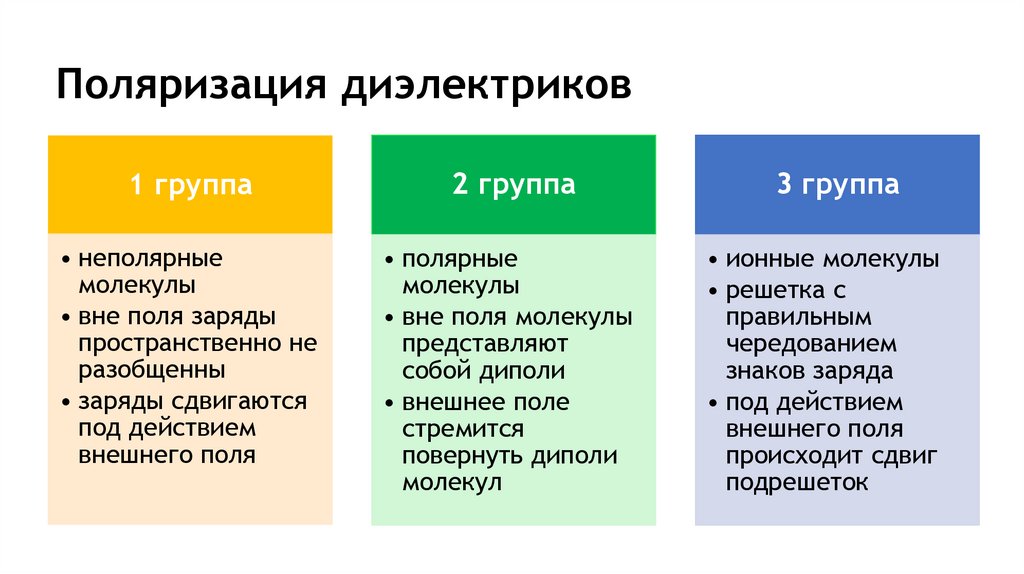 Поляризация диэлектриков

1 группа

• неполярные молекулы
• вне поля заряды пространственно не разобщенны
• заряды сдвигаются под действием внешнего поля

2 группа

• полярные молекулы
• вне поля молекулы представляют собой диполи
• внешнее поле стремится повернуть диполи молекул

3 группа

• ионные молекулы
• решетка с правильным чередованием знаков заряда
• под действием внешнего поля происходит сдвиг подрешеток